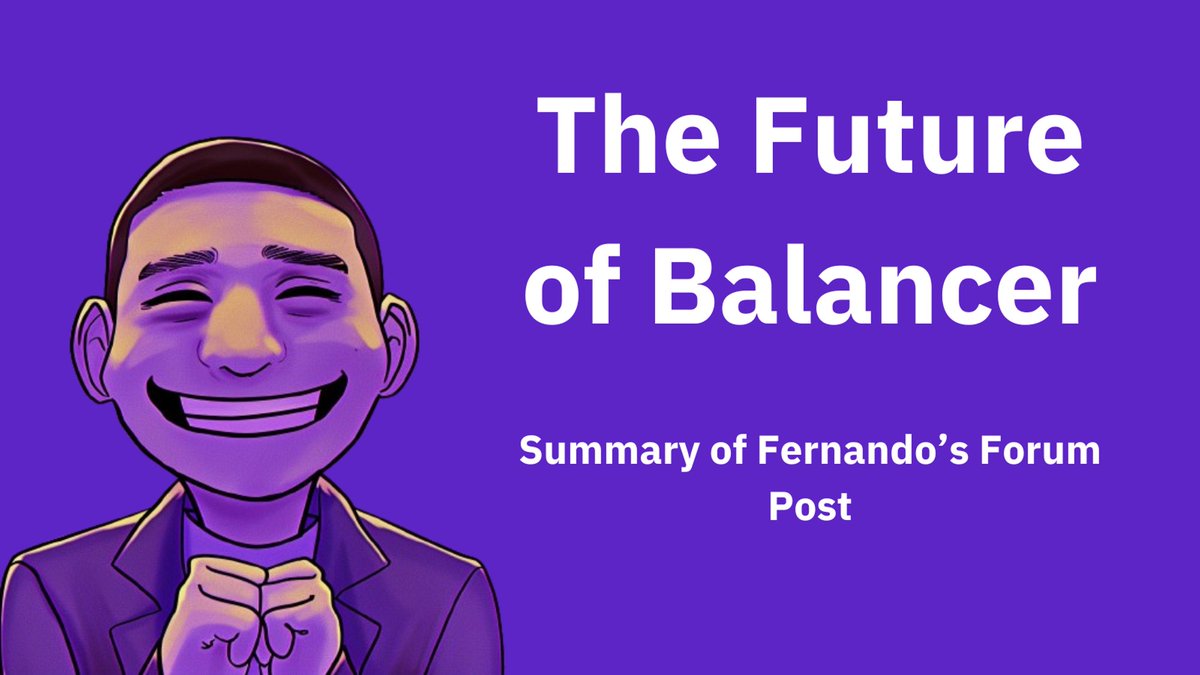 The Future of Balancer

Summary of Fernando’s Forum Post